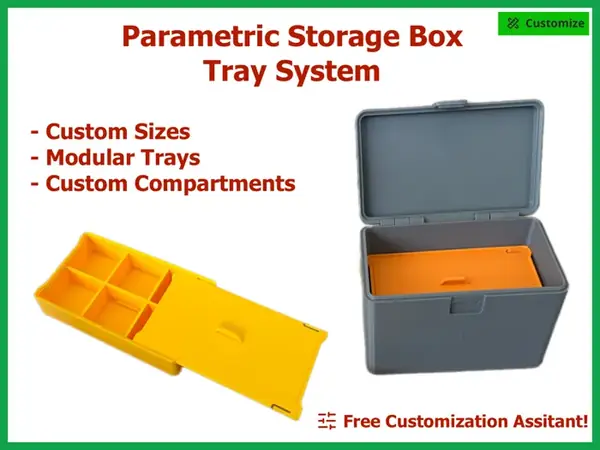 Customize

Parametric Storage Box
Tray System

- Custom Sizes
- Modular Trays
- Custom Compartments

Free Customization Assitant!